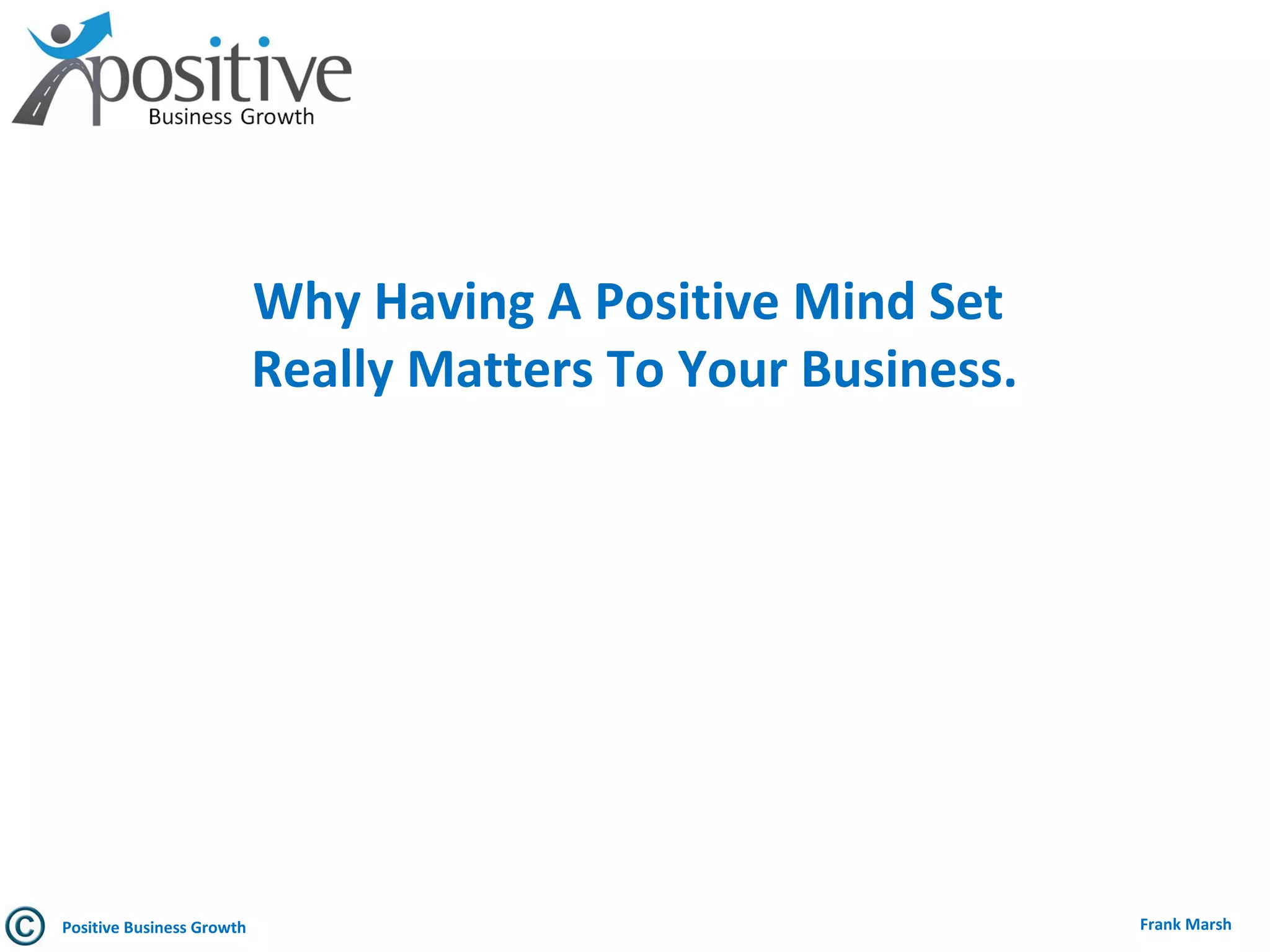 positive
Business Growth

Why Having A Positive Mind Set Really Matters To Your Business.

© Positive Business Growth

Frank Marsh